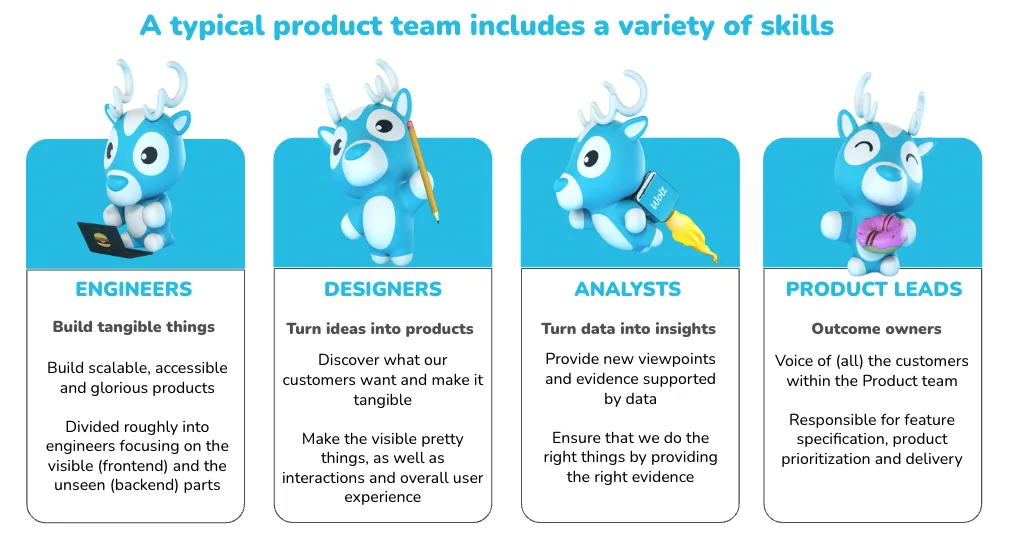 A typical product team includes a variety of skills

Wolt

ENGINEERS

Build tangible things

Build scalable, accessible and glorious products

Divided roughly into engineers focusing on the visible (frontend) and the unseen (backend) parts

DESIGNERS

Turn ideas into products

Discover what our customers want and make it tangible

Make the visible pretty things, as well as interactions and overall user experience

ANALYSTS

Turn data into insights

Provide new viewpoints and evidence supported by data

Ensure that we do the right things by providing the right evidence

PRODUCT LEADS

Outcome owners

Voice of (all) the customers within the Product team

Responsible for feature specification, product prioritization and delivery